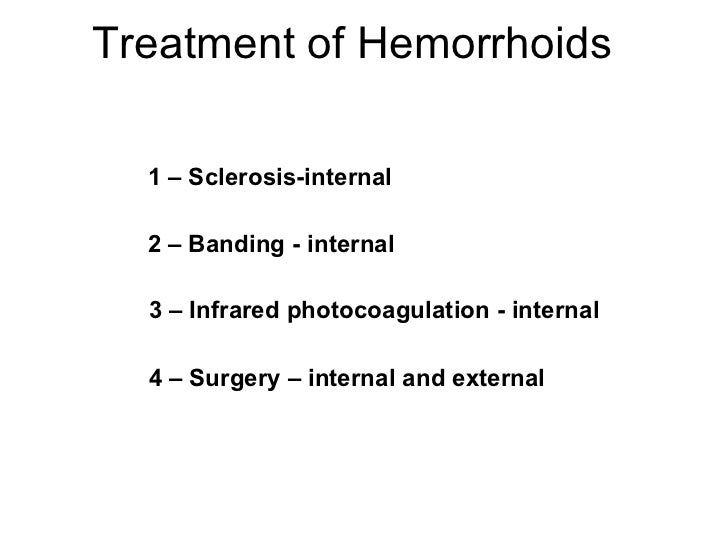 Treatment of Hemorrhoids

1 – Sclerosis-internal

2 – Banding - internal

3 – Infrared photocoagulation - internal

4 – Surgery – internal and external